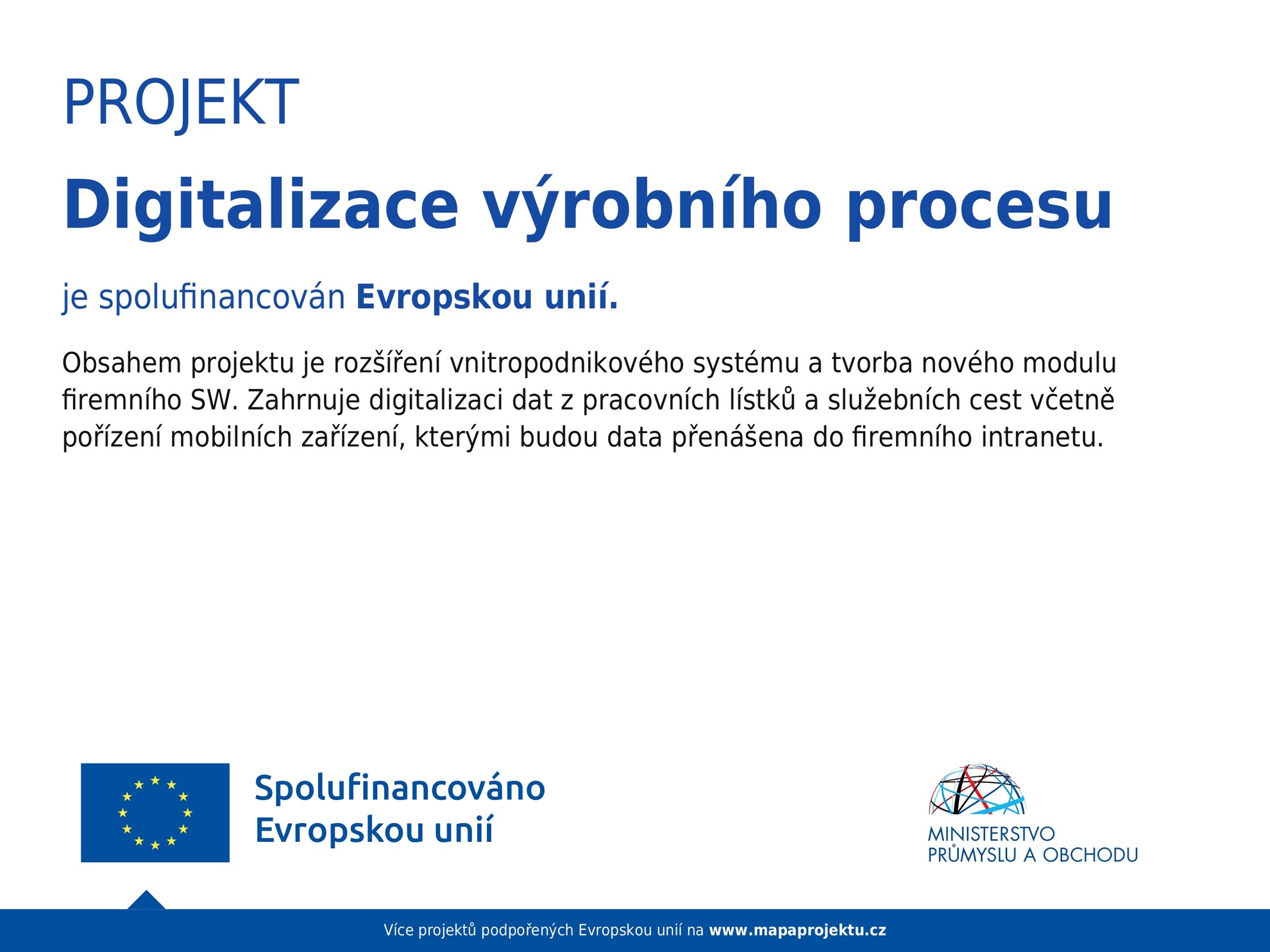 PROJEKT

Digitalizace výrobního procesu

je spolufinancován Evropskou unií.

Obsahem projektu je rozšíření vnitropodnikového systému a tvorba nového modulu firemního SW. Zahrnuje digitalizaci dat z pracovních lístků a služebních cest včetně pořízení mobilních zařízení, kterými budou data přenášena do firemního intranetu.

Spolufinancováno Evropskou unií

MINISTERSTVO PRŮMYSLU A OBCHODU

Více projektů podpořených Evropskou unií na www.mapaprojektu.cz